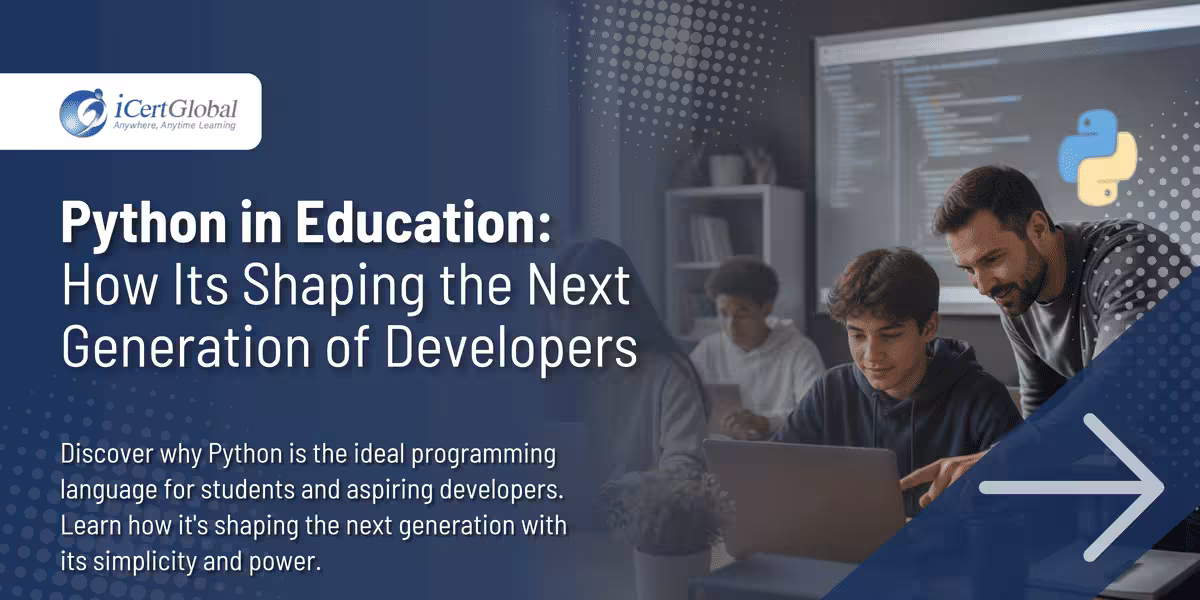 iCertGlobal
Anywhere, Anytime Learning

Python in Education:
How Its Shaping the Next Generation of Developers

Discover why Python is the ideal programming language for students and aspiring developers. Learn how it's shaping the next generation with its simplicity and power.